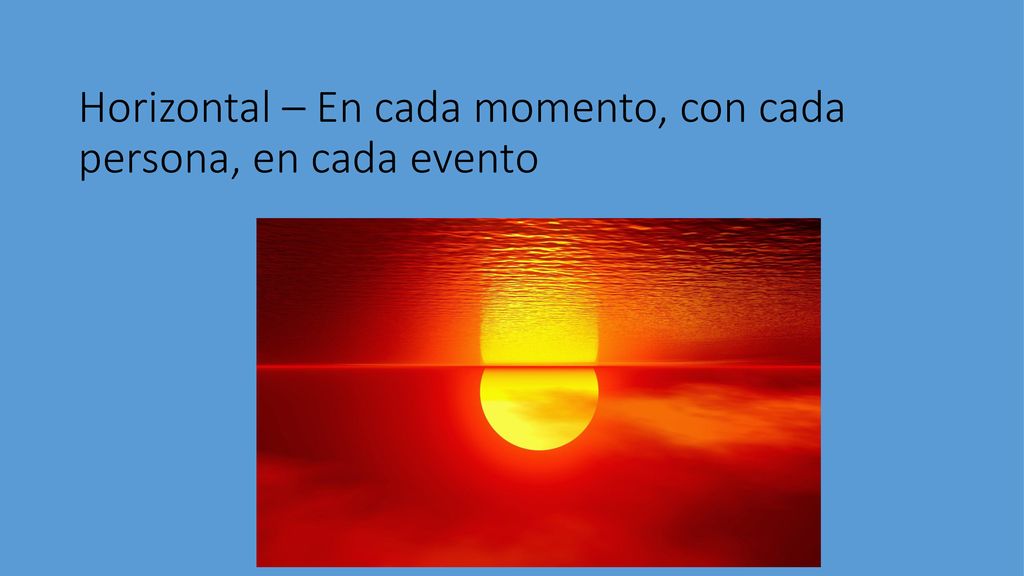 Horizontal – En cada momento, con cada persona, en cada evento